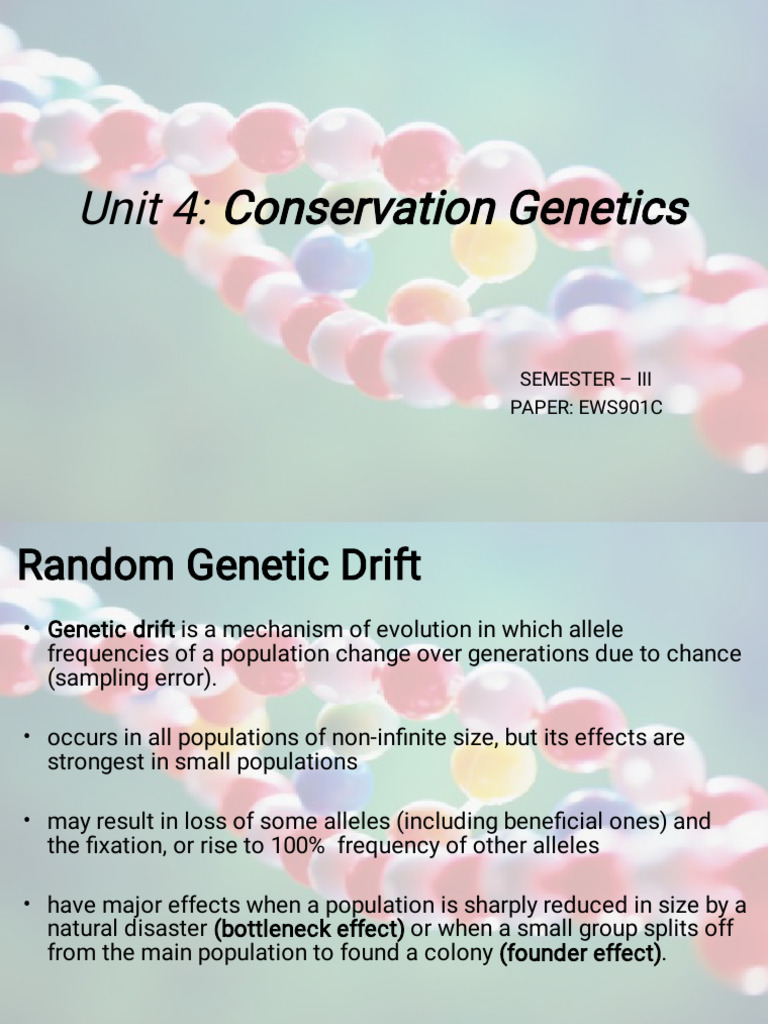 Unit 4: Conservation Genetics

SEMESTER – III
PAPER: EWS901C

Random Genetic Drift

• Genetic drift is a mechanism of evolution in which allele frequencies of a population change over generations due to chance (sampling error).

• occurs in all populations of non-infinite size, but its effects are strongest in small populations

• may result in loss of some alleles (including beneficial ones) and the fixation, or rise to 100% frequency of other alleles

• have major effects when a population is sharply reduced in size by a natural disaster (bottleneck effect) or when a small group splits off from the main population to found a colony (founder effect).